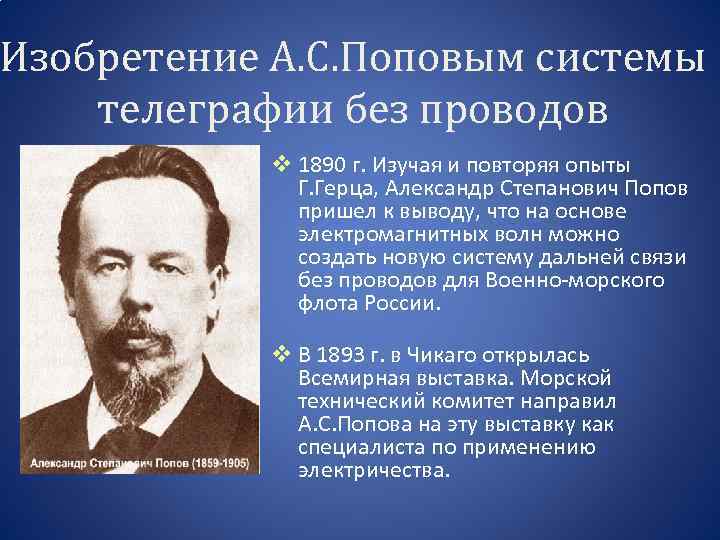 Изобретение А.С.Поповым системы телеграфии без проводов

Александр Степанович Попов (1859-1905)

❖ 1890 г. Изучая и повторяя опыты Г.Герца, Александр Степанович Попов пришел к выводу, что на основе электромагнитных волн можно создать новую систему дальней связи без проводов для Военно-морского флота России.

❖ В 1893 г. в Чикаго открылась Всемирная выставка. Морской технический комитет направил А.С.Попова на эту выставку как специалиста по применению электричества.